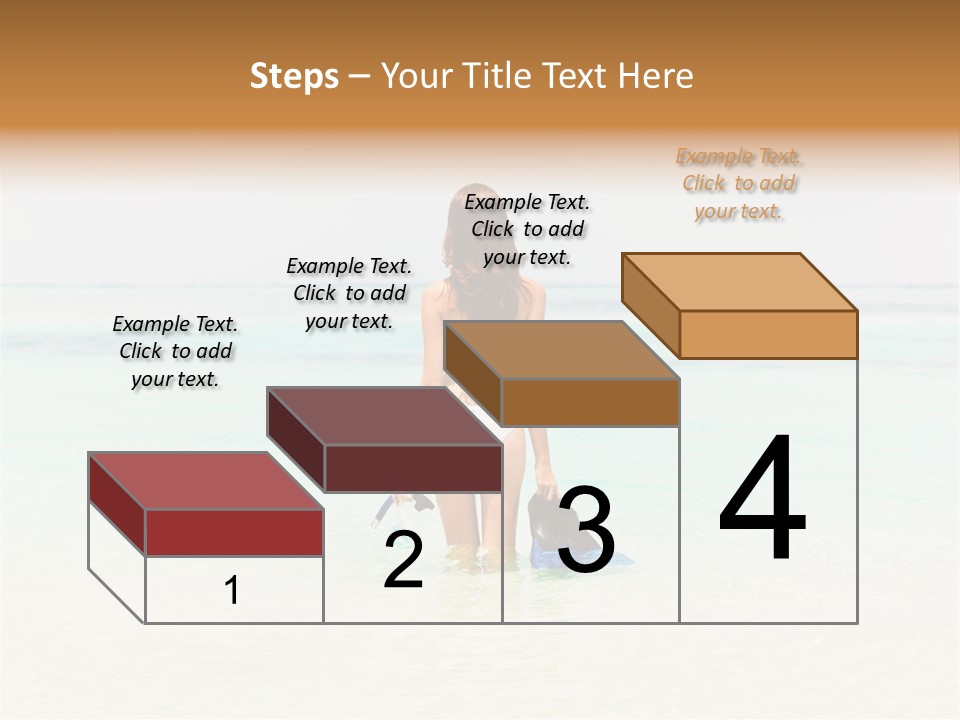 Steps – Your Title Text Here

Example Text. Click to add your text.

Example Text. Click to add your text.

Example Text. Click to add your text.

Example Text. Click to add your text.

1

2

3

4